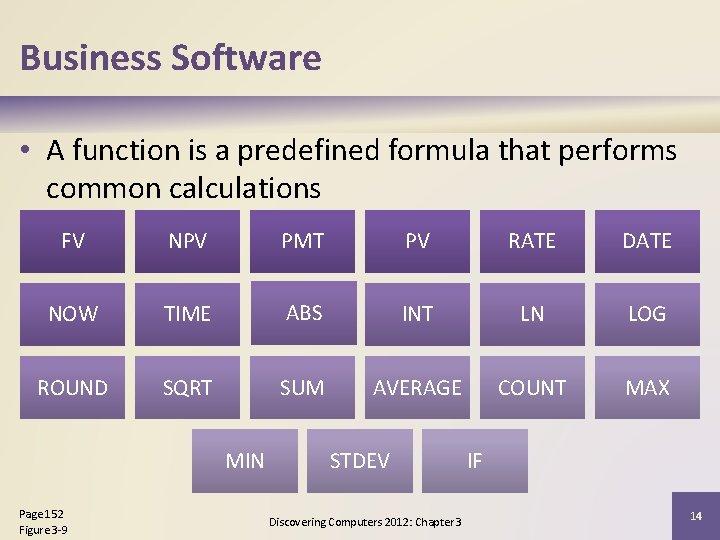 Business Software

• A function is a predefined formula that performs common calculations

FV NPV PMT PV RATE DATE

NOW TIME ABS INT LN LOG

ROUND SQRT SUM AVERAGE COUNT MAX

MIN STDEV IF

Page 152
Figure 3-9

Discovering Computers 2012: Chapter 3

14